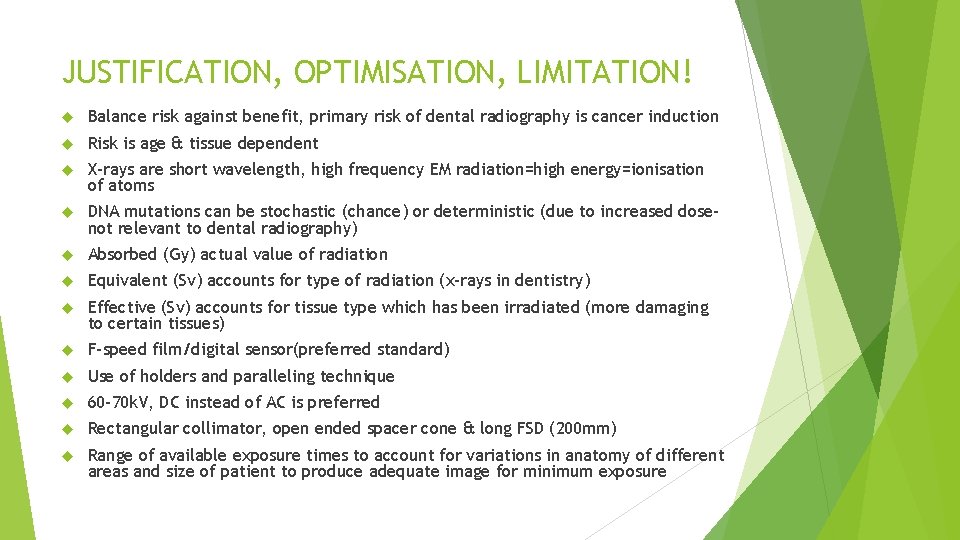 JUSTIFICATION, OPTIMISATION, LIMITATION!

Balance risk against benefit, primary risk of dental radiography is cancer induction

Risk is age & tissue dependent

X-rays are short wavelength, high frequency EM radiation=high energy=ionisation of atoms

DNA mutations can be stochastic (chance) or deterministic (due to increased dose-not relevant to dental radiography)

Absorbed (Gy) actual value of radiation

Equivalent (Sv) accounts for type of radiation (x-rays in dentistry)

Effective (Sv) accounts for tissue type which has been irradiated (more damaging to certain tissues)

F-speed film/digital sensor(preferred standard)

Use of holders and paralleling technique

60-70kV, DC instead of AC is preferred

Rectangular collimator, open ended spacer cone & long FSD (200mm)

Range of available exposure times to account for variations in anatomy of different areas and size of patient to produce adequate image for minimum exposure